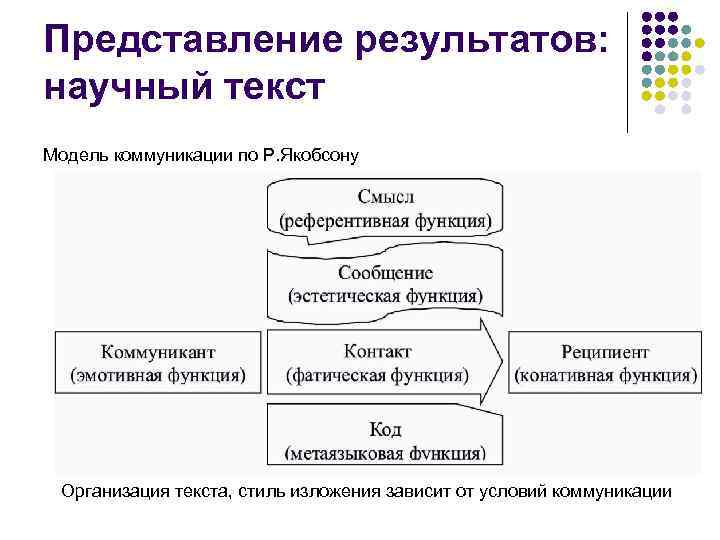 Представление результатов: научный текст

Модель коммуникации по Р.Якобсону

Смысл
(референтивная функция)

Сообщение
(эстетическая функция)

Коммуникант
(эмотивная функция)

Контакт
(фатическая функция)

Реципиент
(конативная функция)

Код
(метаязыковая функция)

Организация текста, стиль изложения зависит от условий коммуникации